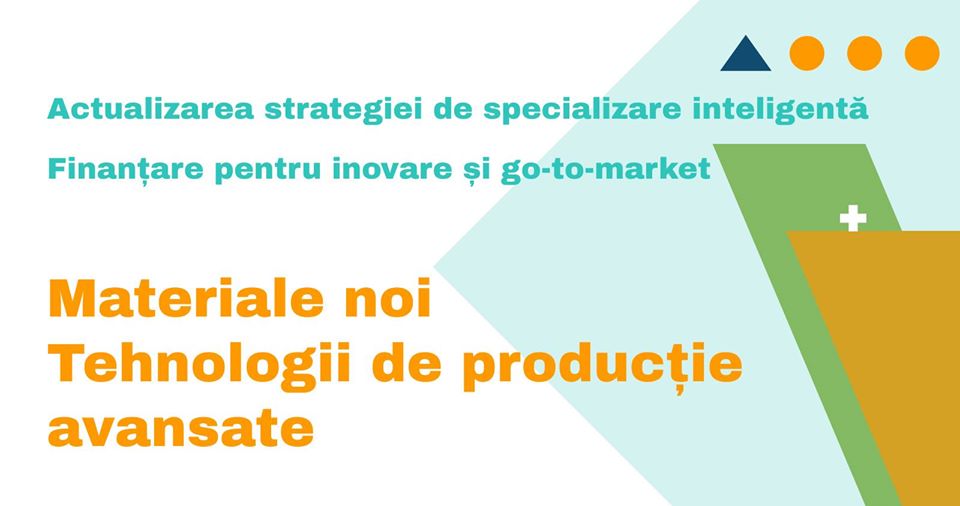 Actualizarea strategiei de specializare inteligentă

Finanțare pentru inovare și go-to-market

Materiale noi
Tehnologii de producție avansate